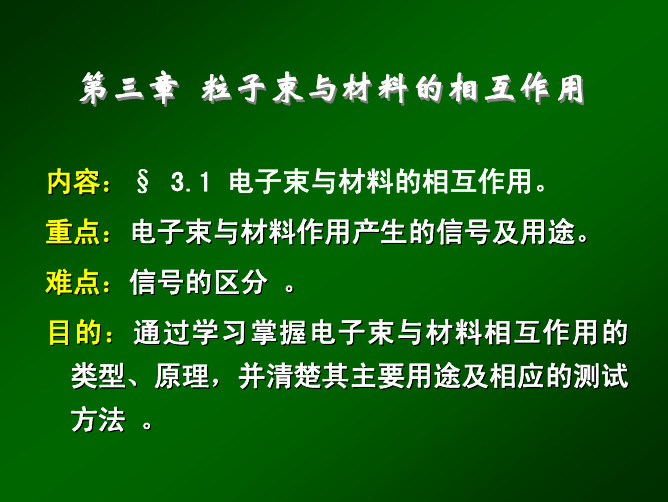 第三章 粒子束与材料的相互作用

内容：§ 3.1 电子束与材料的相互作用。

重点：电子束与材料作用产生的信号及用途。

难点：信号的区分 。

目的：通过学习掌握电子束与材料相互作用的类型、原理，并清楚其主要用途及相应的测试方法 。